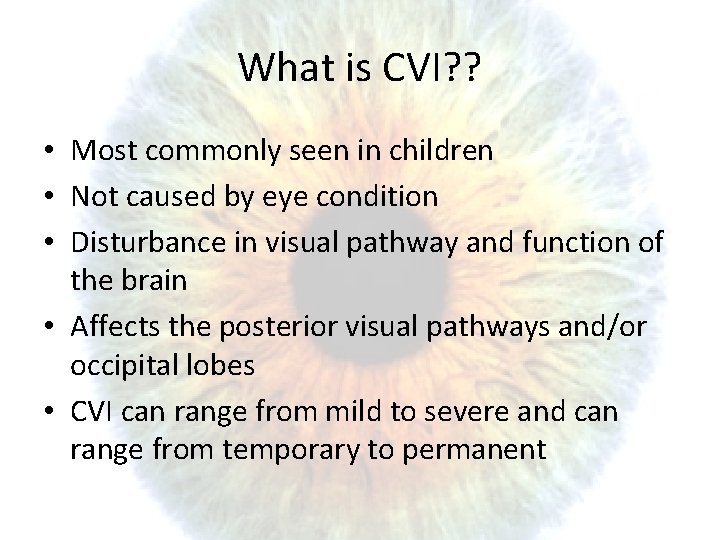 What is CVI??

• Most commonly seen in children
• Not caused by eye condition
• Disturbance in visual pathway and function of the brain
• Affects the posterior visual pathways and/or occipital lobes
• CVI can range from mild to severe and can range from temporary to permanent